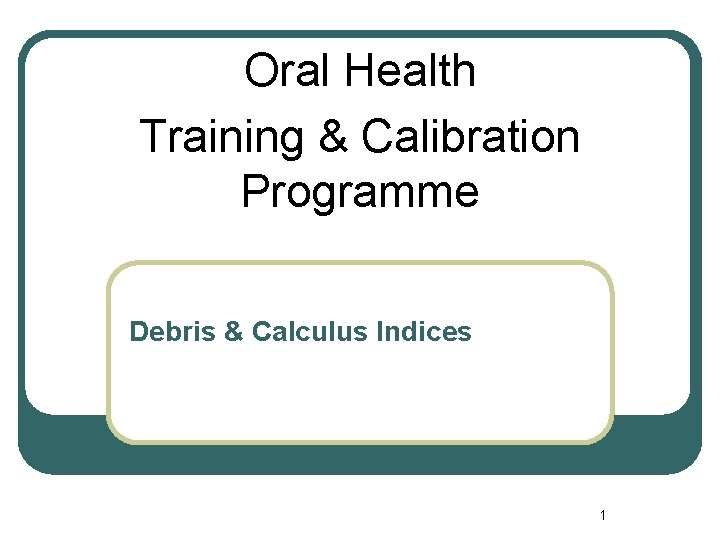 Oral Health
Training & Calibration Programme

Debris & Calculus Indices

1